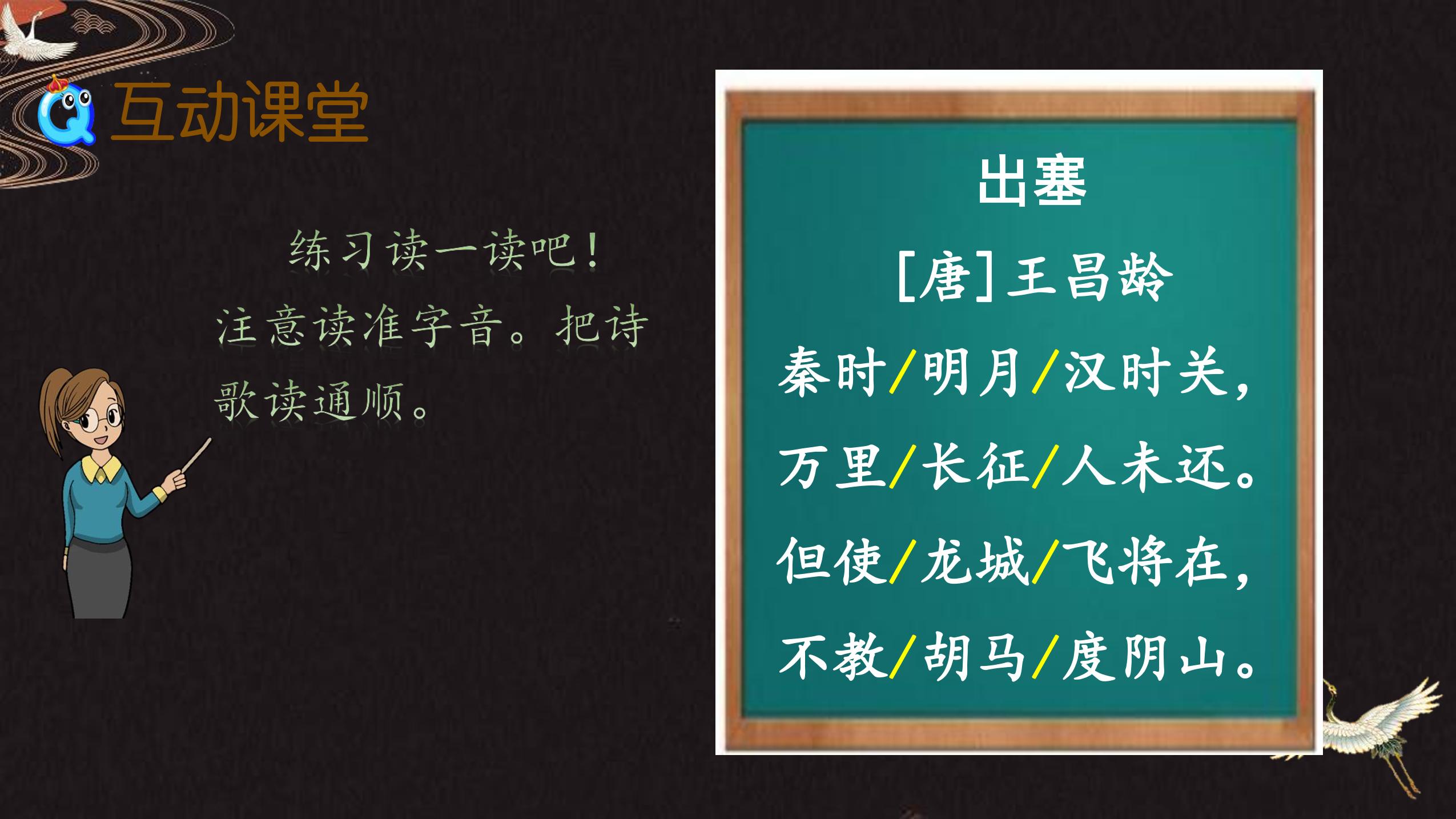 互动课堂

练习读一读吧！注意读准字音。把诗歌读通顺。

出塞

[唐]王昌龄

秦时/明月/汉时关，
万里/长征/人未还。
但使/龙城/飞将在，
不教/胡马/度阴山。